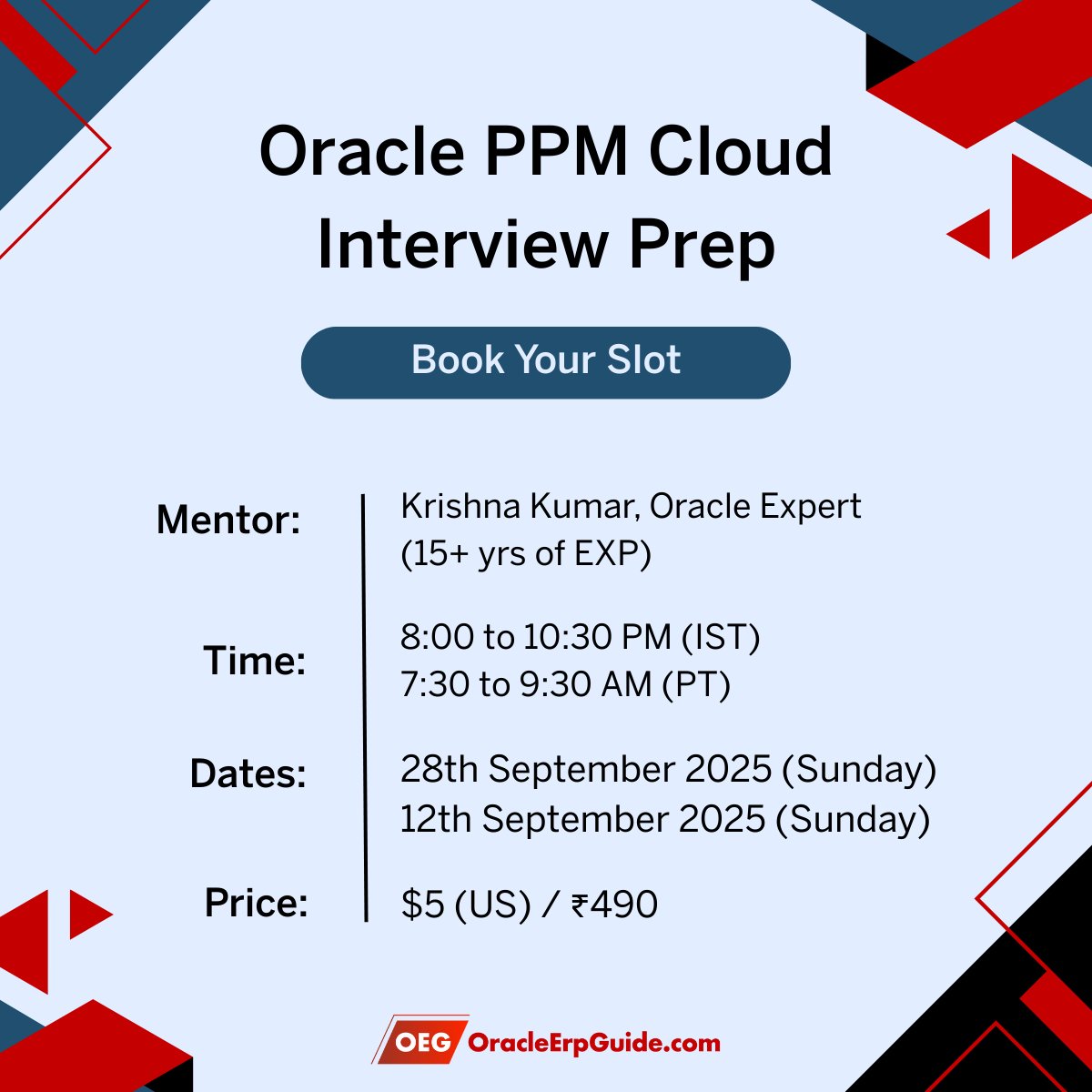 Oracle PPM Cloud Interview Prep

Book Your Slot

Mentor: Krishna Kumar, Oracle Expert (15+ yrs of EXP)

Time: 8:00 to 10:30 PM (IST)
7:30 to 9:30 AM (PT)

Dates: 28th September 2025 (Sunday)
12th September 2025 (Sunday)

Price: \$5 (US) / ₹490

OEG OracleErpGuide.com